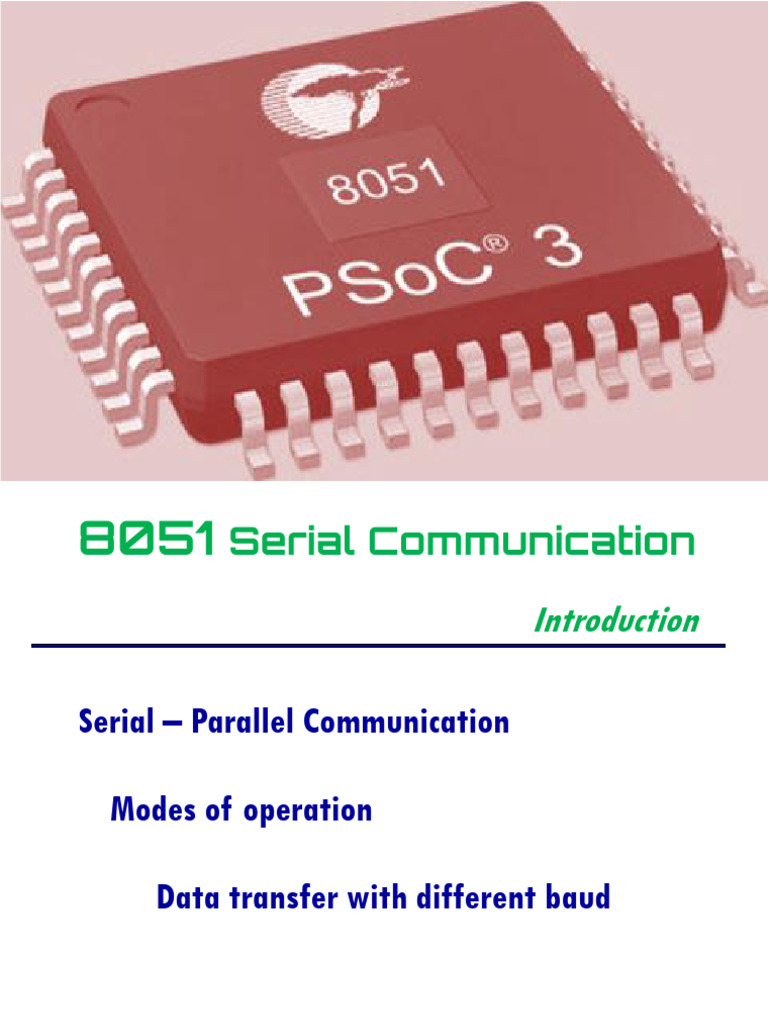 8051

PSoC® 3

8051 Serial Communication

Introduction

Serial – Parallel Communication

Modes of operation

Data transfer with different baud